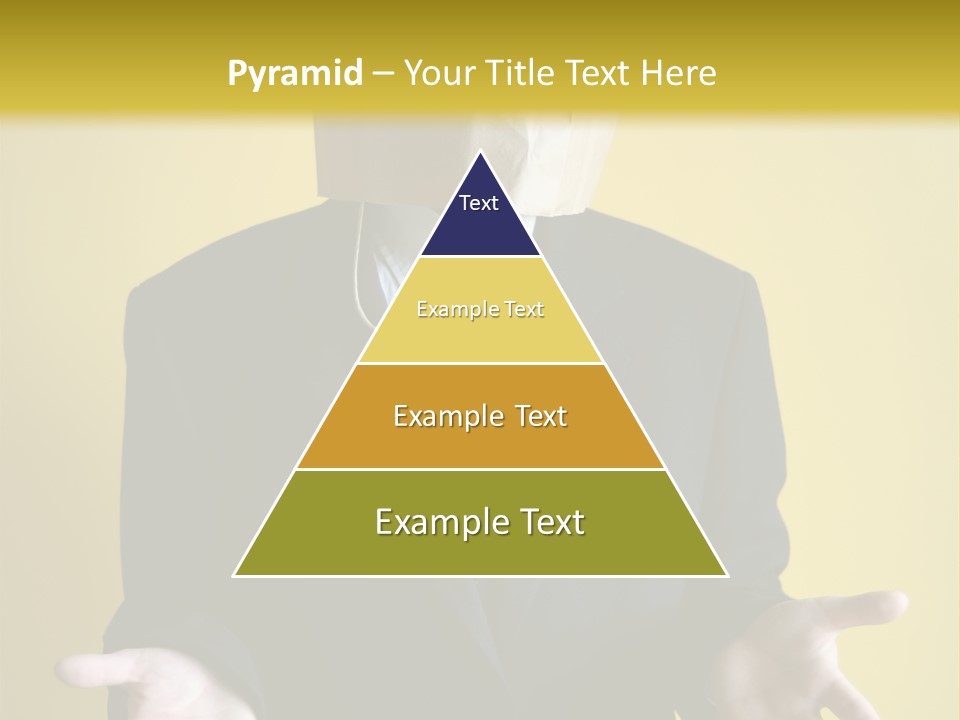 Pyramid – Your Title Text Here

Text

Example Text

Example Text

Example Text